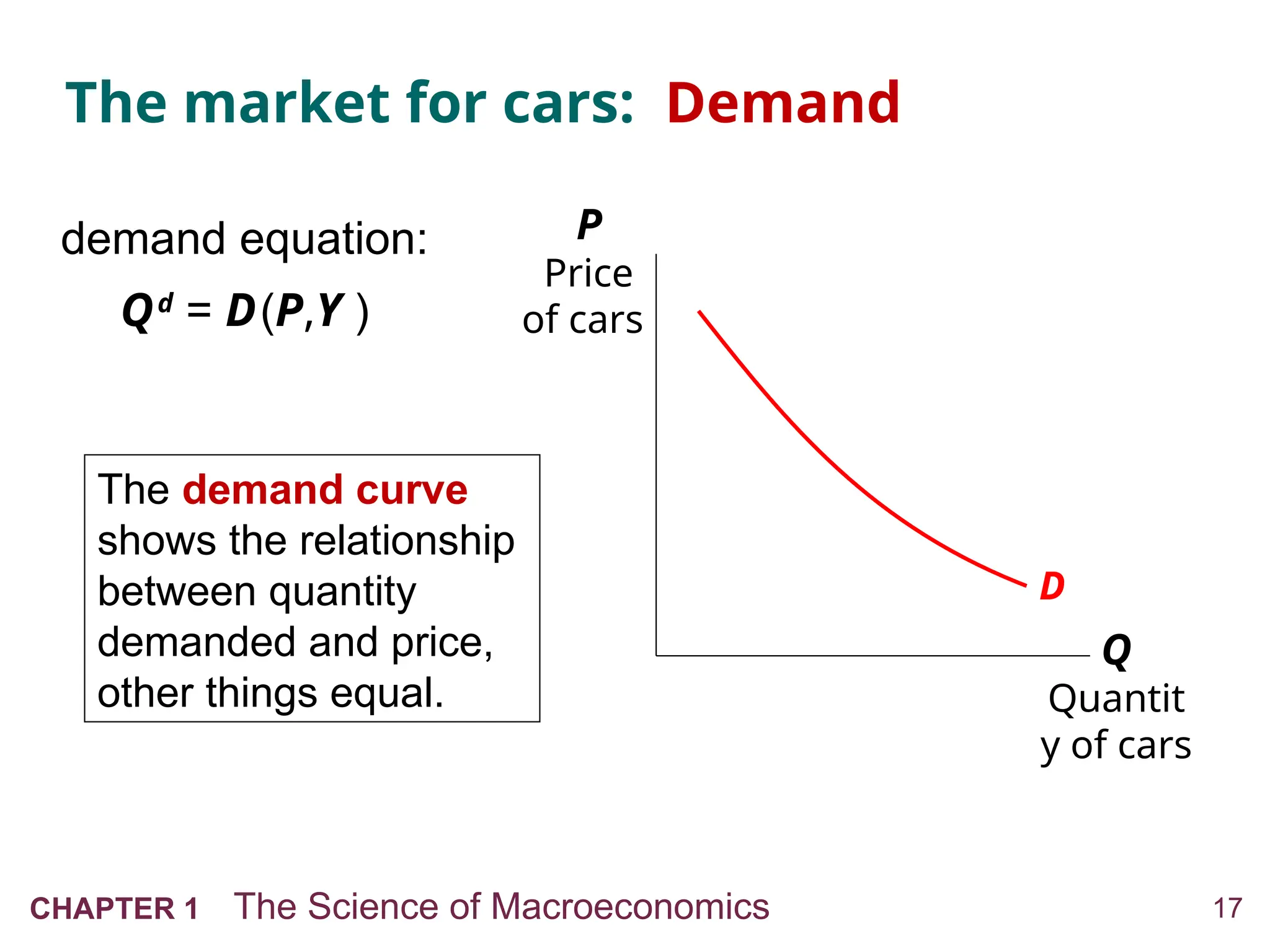 The market for cars: Demand

demand equation:

$Q^d = D(P,Y)$

The demand curve shows the relationship between quantity demanded and price, other things equal.

P
Price of cars

D

Q
Quantit y of cars

CHAPTER 1 The Science of Macroeconomics 17